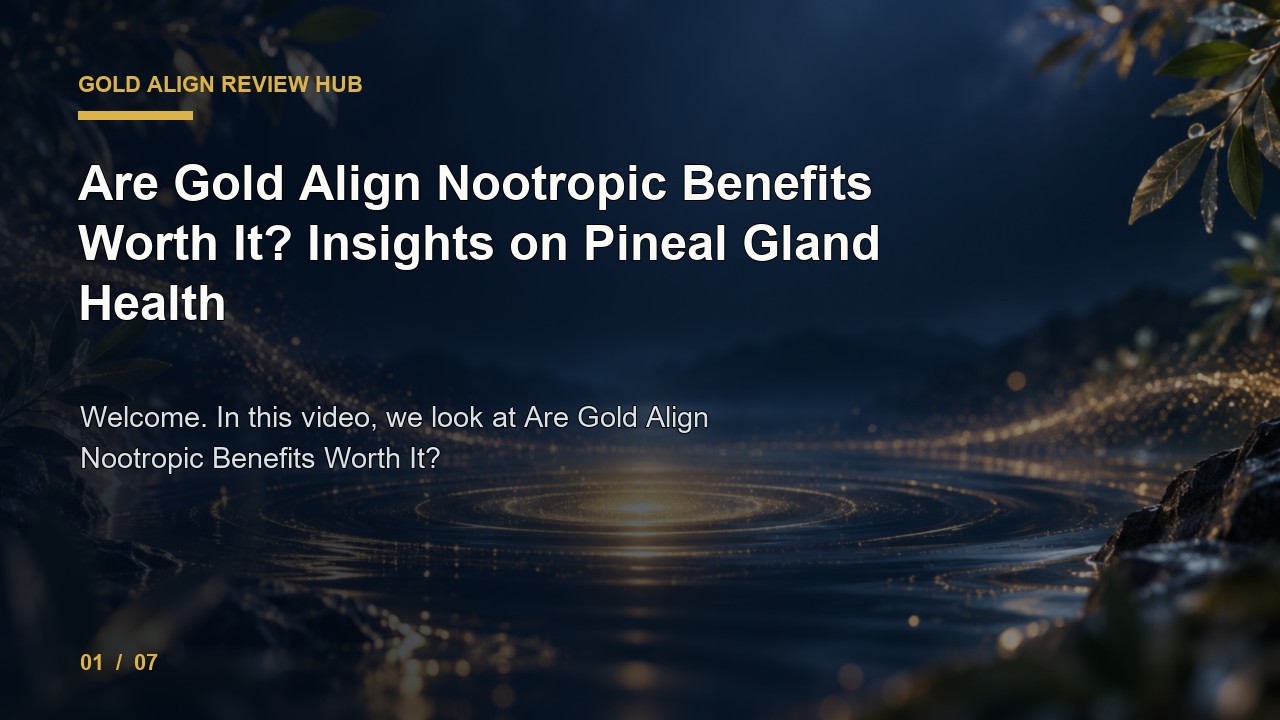 GOLD ALIGN REVIEW HUB

Are Gold Align Nootropic Benefits Worth It? Insights on Pineal Gland Health

Welcome. In this video, we look at Are Gold Align Nootropic Benefits Worth It?

01 / 07